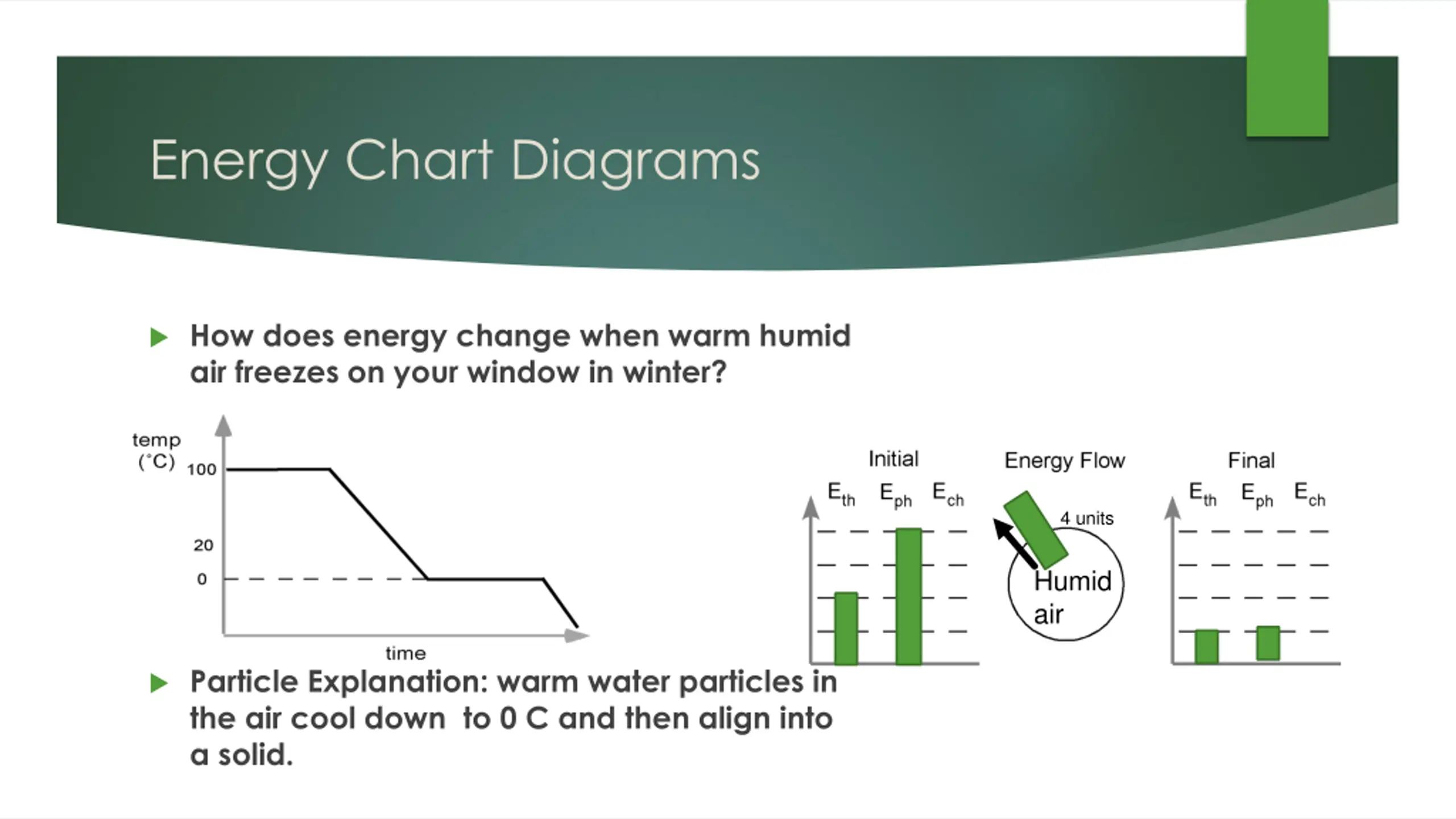 Energy Chart Diagrams

How does energy change when warm humid air freezes on your window in winter?

temp (°C)
100
20
0
time

Initial
$E_{th}$ $E_{ph}$ $E_{ch}$

Energy Flow
4 units
Humid air

Final
$E_{th}$ $E_{ph}$ $E_{ch}$

Particle Explanation: warm water particles in the air cool down to 0 C and then align into a solid.